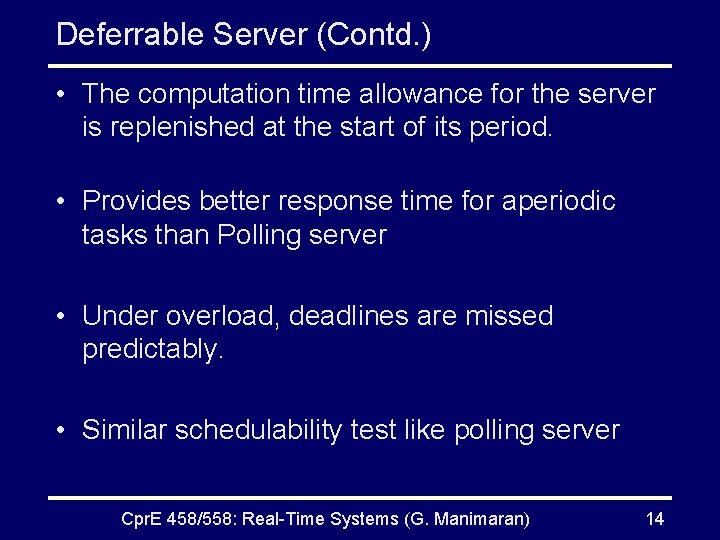 Deferrable Server (Contd.)

• The computation time allowance for the server is replenished at the start of its period.

• Provides better response time for aperiodic tasks than Polling server

• Under overload, deadlines are missed predictably.

• Similar schedulability test like polling server

CprE 458/558: Real-Time Systems (G. Manimaran) 14